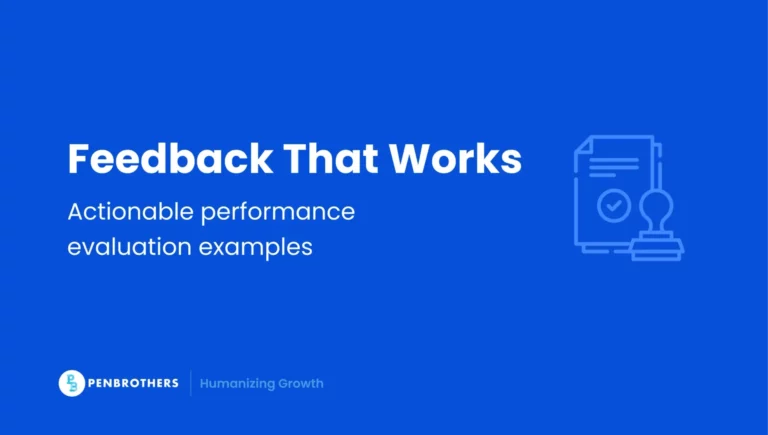 Feedback That Works

Actionable performance evaluation examples

PENBROTHERS | Humanizing Growth